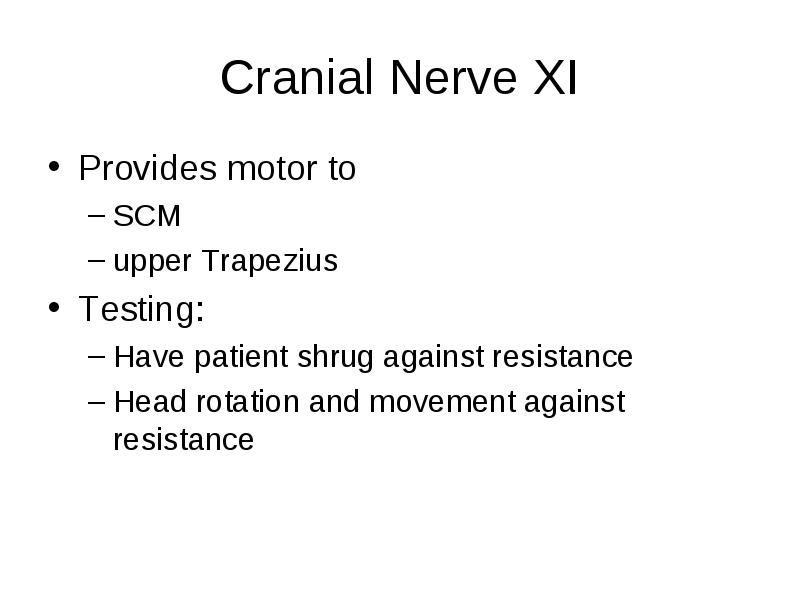 Cranial Nerve XI

• Provides motor to
– SCM
– upper Trapezius
• Testing:
– Have patient shrug against resistance
– Head rotation and movement against resistance